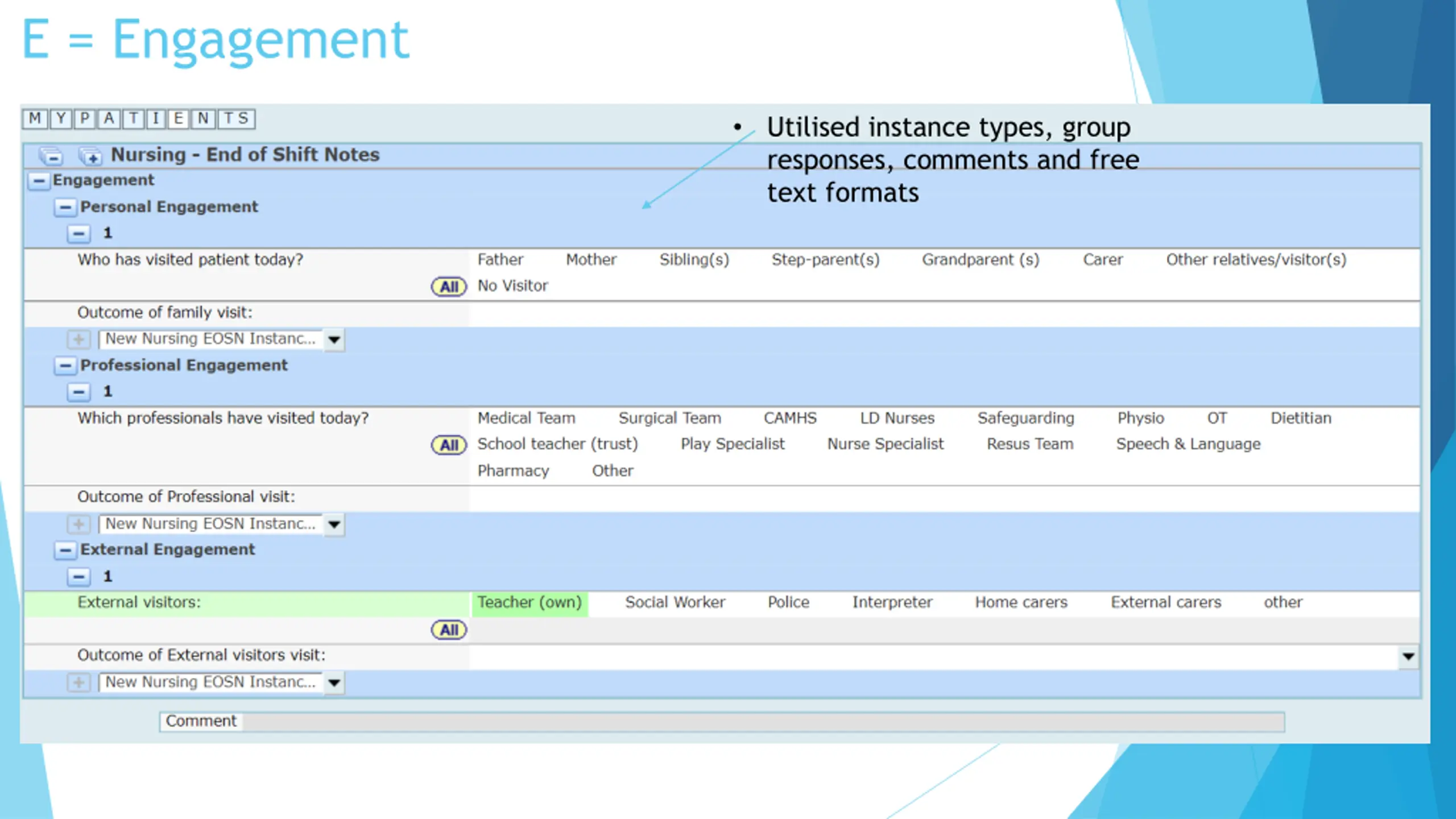 E = Engagement

M Y P A T I E N T S

• Utilised instance types, group responses, comments and free text formats

Nursing - End of Shift Notes

Engagement

Personal Engagement

1

Who has visited patient today? Father Mother Sibling(s) Step-parent(s) Grandparent (s) Carer Other relatives/visitor(s)

All No Visitor

Outcome of family visit:

New Nursing EOSN Instanc...

Professional Engagement

1

Which professionals have visited today? Medical Team Surgical Team CAMHS LD Nurses Safeguarding Physio OT Dietitian

All School teacher (trust) Play Specialist Nurse Specialist Resus Team Speech & Language

Pharmacy Other

Outcome of Professional visit:

New Nursing EOSN Instanc...

External Engagement

1

External visitors: Teacher (own) Social Worker Police Interpreter Home carers External carers other

All

Outcome of External visitors visit:

New Nursing EOSN Instanc...

Comment